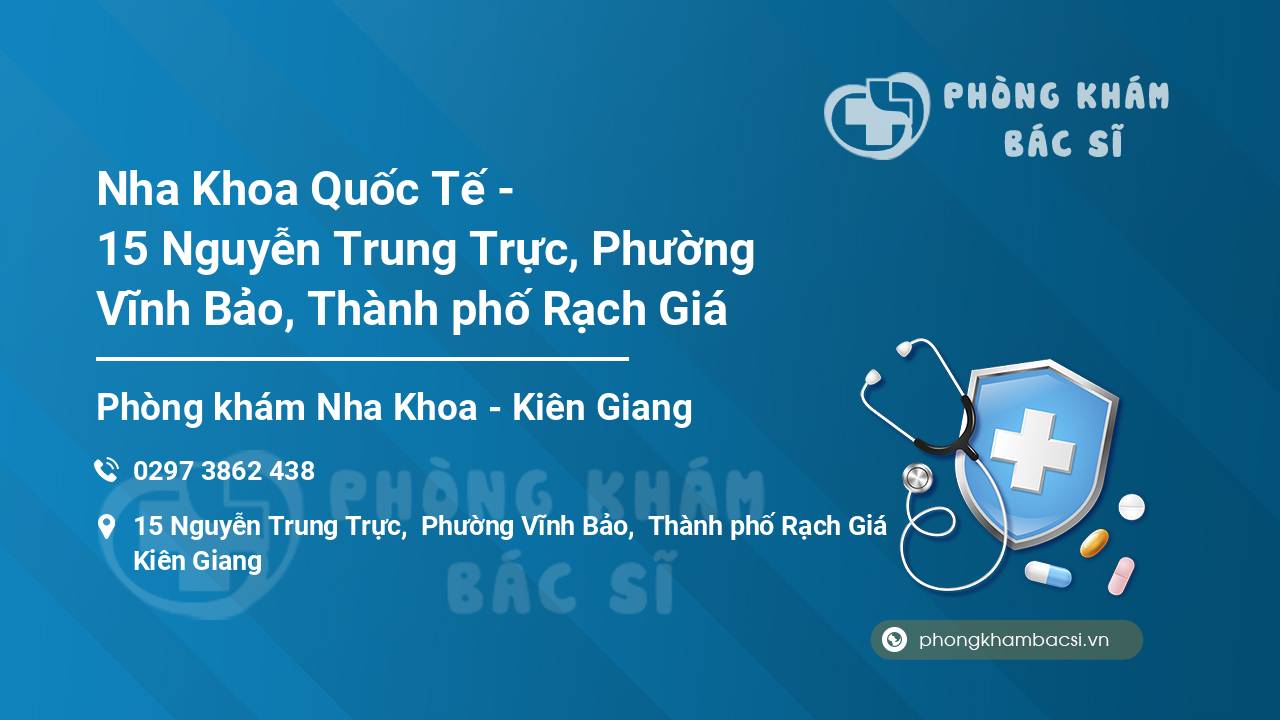 PHÒNG KHÁM BÁC SĨ

Nha Khoa Quốc Tế - 15 Nguyễn Trung Trực, Phường Vĩnh Bảo, Thành phố Rạch Giá

Phòng khám Nha Khoa - Kiên Giang

0297 3862 438

15 Nguyễn Trung Trực, Phường Vĩnh Bảo, Thành phố Rạch Giá Kiên Giang

PHÒNG KHÁM BÁC SĨ

phongkhambacsi.vn